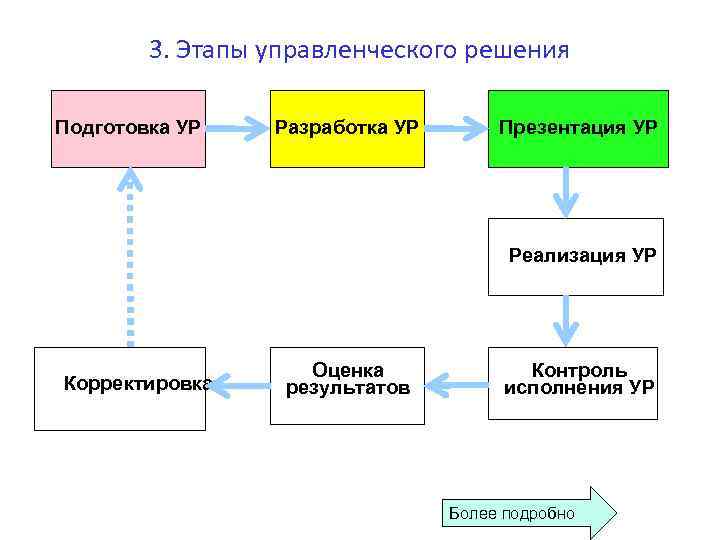 3. Этапы управленческого решения

Подготовка УР

Разработка УР

Презентация УР

Реализация УР

Контроль исполнения УР

Оценка результатов

Корректировка

Более подробно